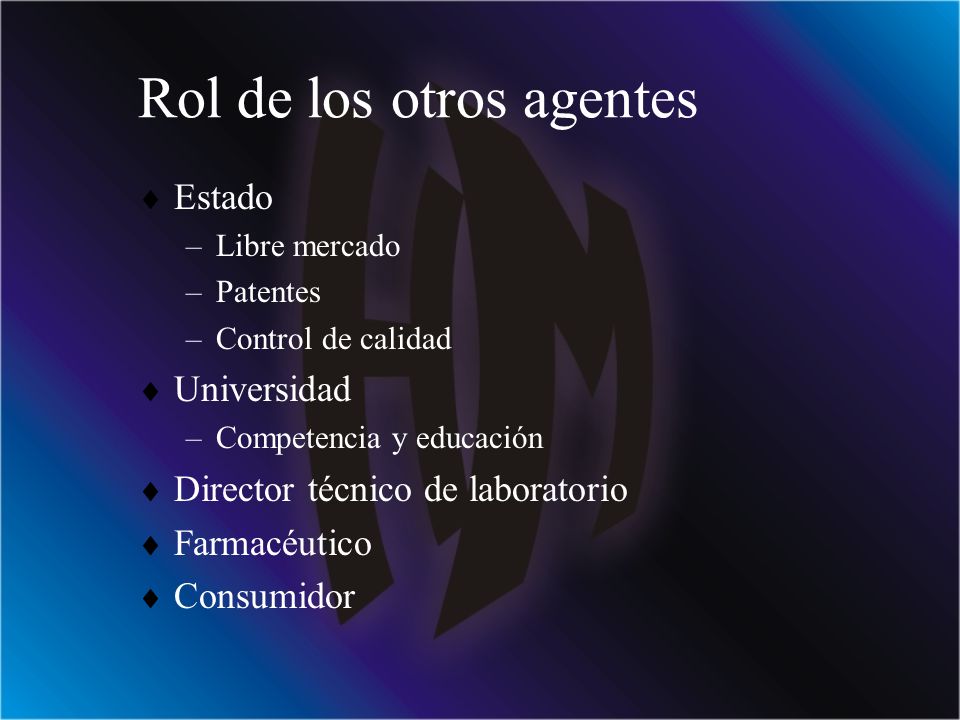 Rol de los otros agentes

♦ Estado
– Libre mercado
– Patentes
– Control de calidad
♦ Universidad
– Competencia y educación
♦ Director técnico de laboratorio
♦ Farmacéutico
♦ Consumidor